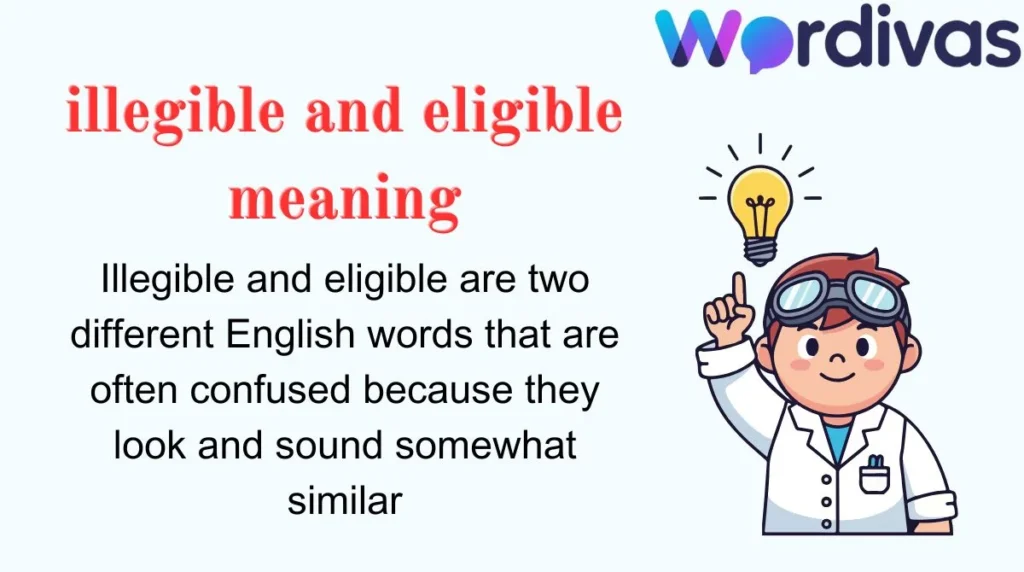 Wordivas

illegible and eligible meaning

Illegible and eligible are two different English words that are often confused because they look and sound somewhat similar